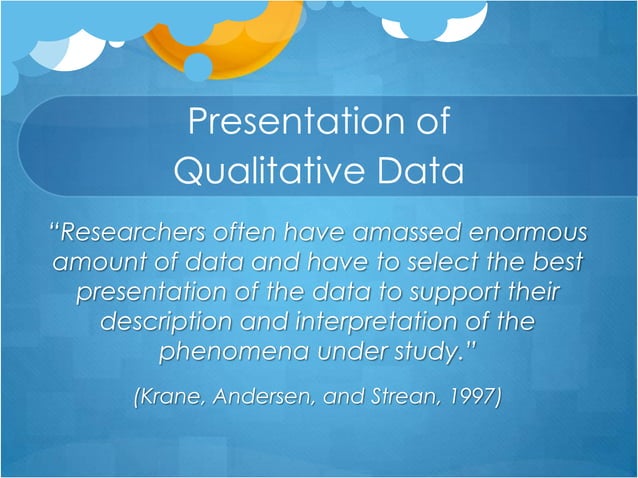 Presentation of Qualitative Data

"Researchers often have amassed enormous amount of data and have to select the best presentation of the data to support their description and interpretation of the phenomena under study."

(Krane, Andersen, and Strean, 1997)